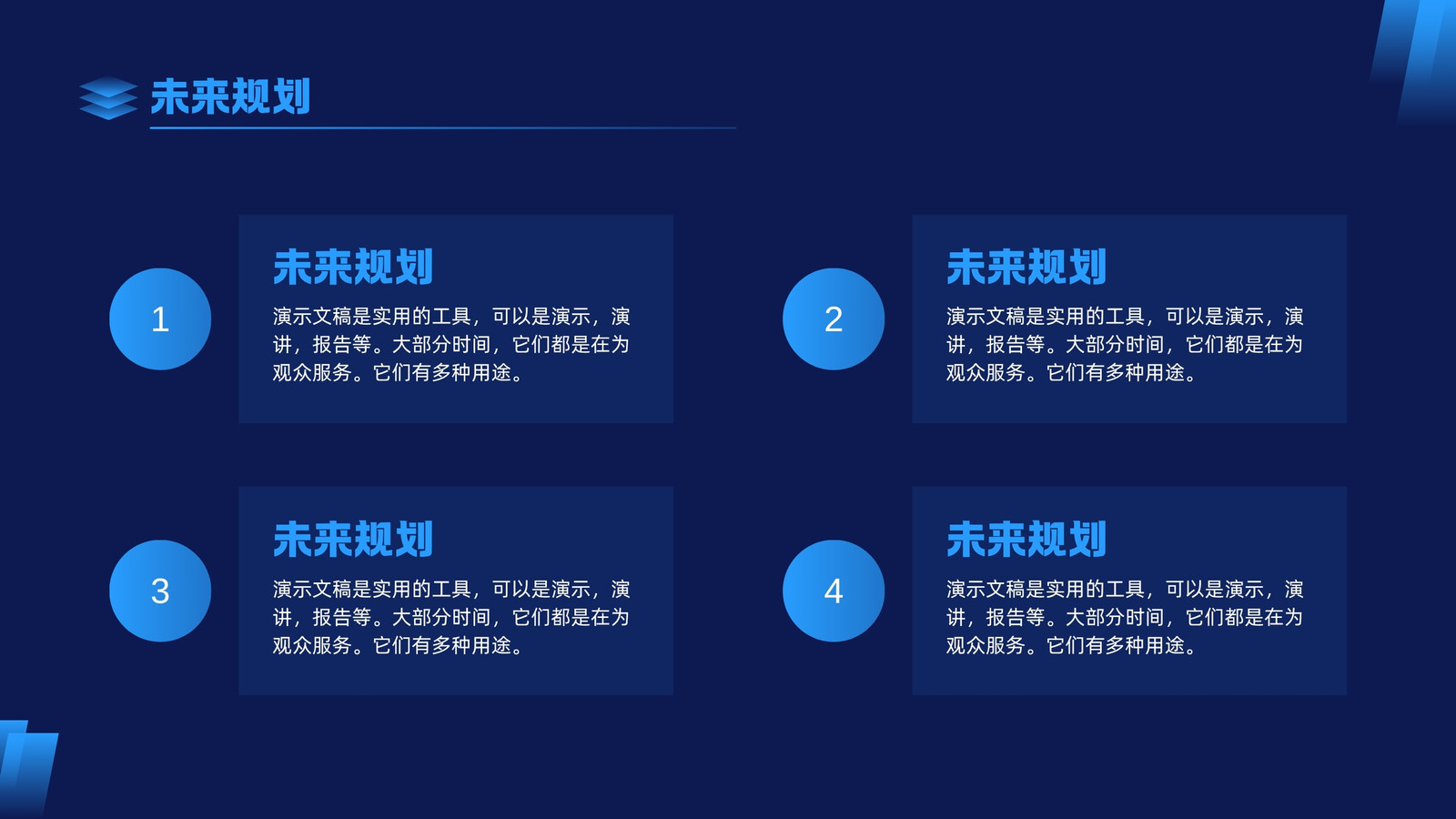 未来规划

1

未来规划

演示文稿是实用的工具，可以是演示，演讲，报告等。大部分时间，它们都是在为观众服务。它们有多种用途。

2

未来规划

演示文稿是实用的工具，可以是演示，演讲，报告等。大部分时间，它们都是在为观众服务。它们有多种用途。

3

未来规划

演示文稿是实用的工具，可以是演示，演讲，报告等。大部分时间，它们都是在为观众服务。它们有多种用途。

4

未来规划

演示文稿是实用的工具，可以是演示，演讲，报告等。大部分时间，它们都是在为观众服务。它们有多种用途。